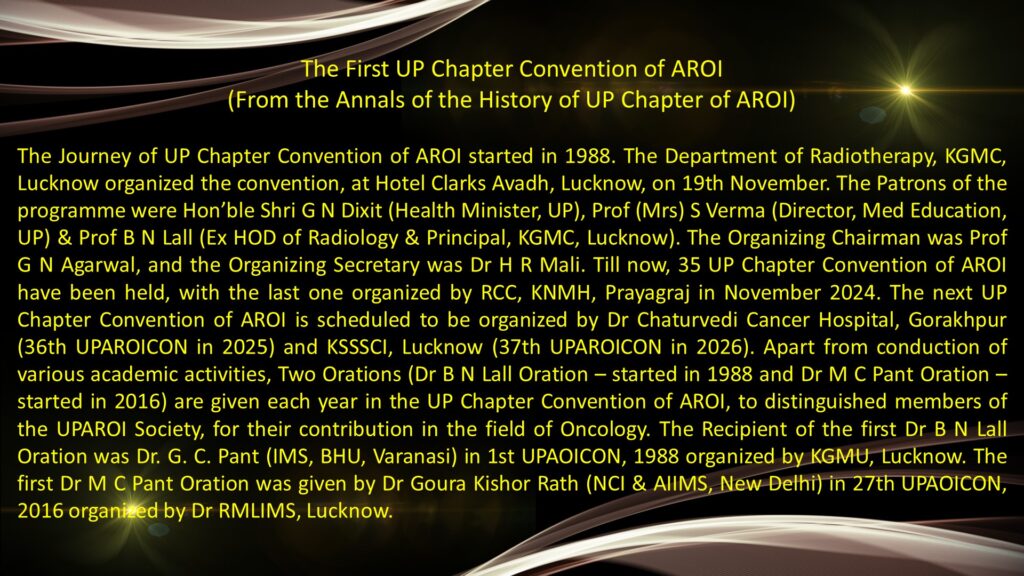 The First UP Chapter Convention of AROI
(From the Annals of the History of UP Chapter of AROI)

The Journey of UP Chapter Convention of AROI started in 1988. The Department of Radiotherapy, KGMC, Lucknow organized the convention, at Hotel Clarks Avadh, Lucknow, on 19th November. The Patrons of the programme were Hon'ble Shri G N Dixit (Health Minister, UP), Prof (Mrs) S Verma (Director, Med Education, UP) & Prof B N Lall (Ex HOD of Radiology & Principal, KGMC, Lucknow). The Organizing Chairman was Prof G N Agarwal, and the Organizing Secretary was Dr H R Mali. Till now, 35 UP Chapter Convention of AROI have been held, with the last one organized by RCC, KNMH, Prayagraj in November 2024. The next UP Chapter Convention of AROI is scheduled to be organized by Dr Chaturvedi Cancer Hospital, Gorakhpur (36th UPAROICON in 2025) and KSSSCI, Lucknow (37th UPAROICON in 2026). Apart from conduction of various academic activities, Two Orations (Dr B N Lall Oration – started in 1988 and Dr M C Pant Oration – started in 2016) are given each year in the UP Chapter Convention of AROI, to distinguished members of the UPAROI Society, for their contribution in the field of Oncology. The Recipient of the first Dr B N Lall Oration was Dr. G. C. Pant (IMS, BHU, Varanasi) in 1st UPAOICON, 1988 organized by KGMU, Lucknow. The first Dr M C Pant Oration was given by Dr Goura Kishor Rath (NCI & AIIMS, New Delhi) in 27th UPAOICON, 2016 organized by Dr RMLIMS, Lucknow.